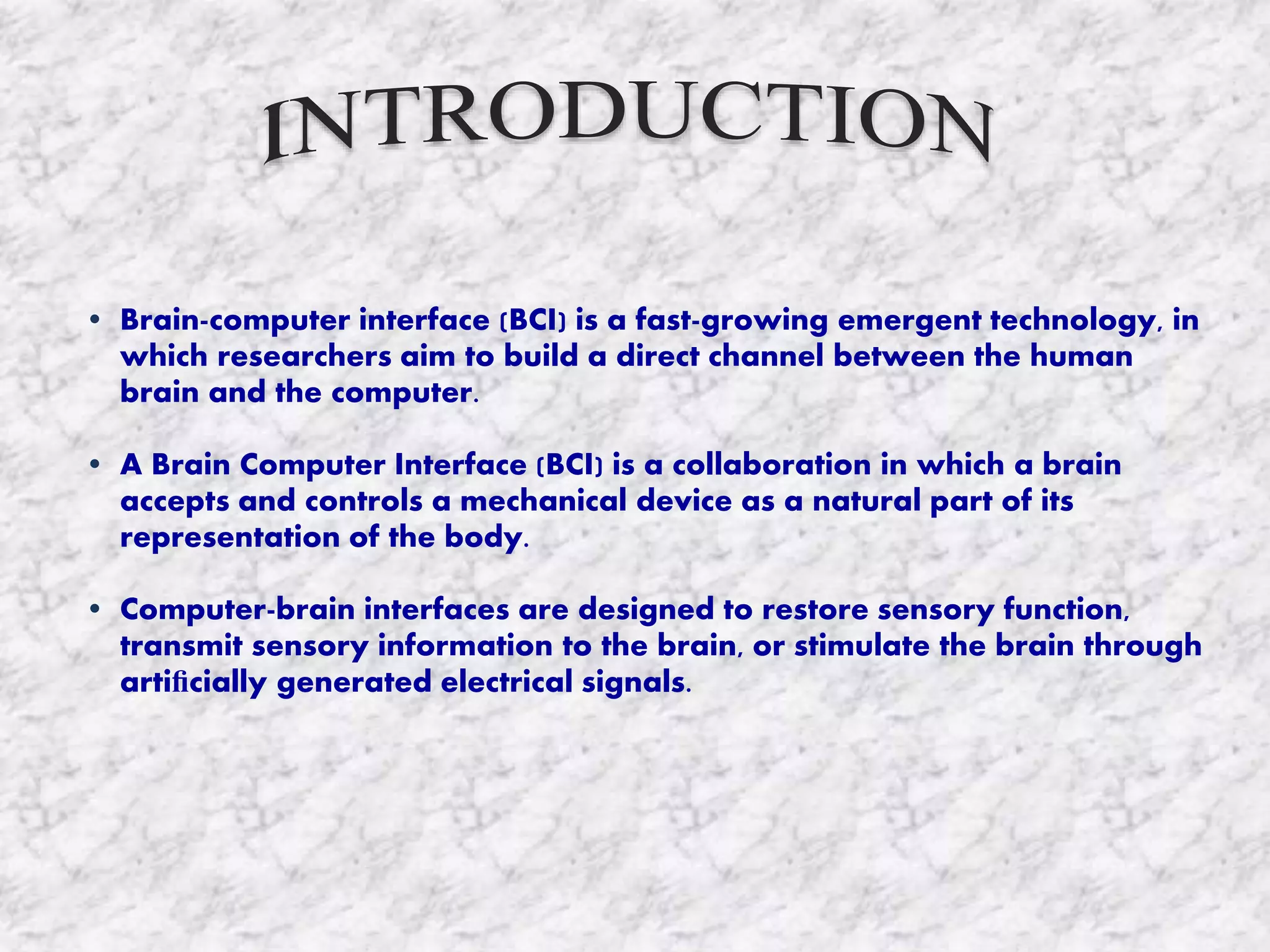 INTRODUCTION

• Brain-computer interface (BCI) is a fast-growing emergent technology, in which researchers aim to build a direct channel between the human brain and the computer.

• A Brain Computer Interface (BCI) is a collaboration in which a brain accepts and controls a mechanical device as a natural part of its representation of the body.

• Computer-brain interfaces are designed to restore sensory function, transmit sensory information to the brain, or stimulate the brain through artificially generated electrical signals.